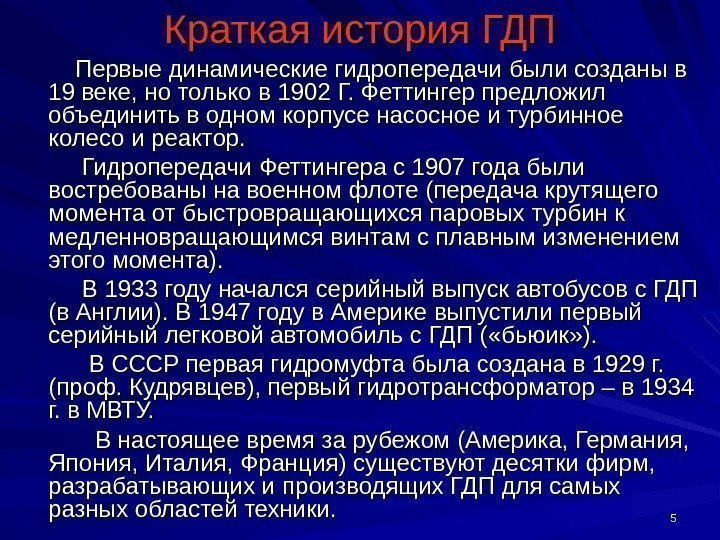 Краткая история ГДП

Первые динамические гидропередачи были созданы в 19 веке, но только в 1902 Г. Феттингер предложил объединить в одном корпусе насосное и турбинное колесо и реактор.

Гидропередачи Феттингера с 1907 года были востребованы на военном флоте (передача крутящего момента от быстровращающихся паровых турбин к медленновращающимся винтам с плавным изменением этого момента).

В 1933 году начался серийный выпуск автобусов с ГДП (в Англии). В 1947 году в Америке выпустили первый серийный легковой автомобиль с ГДП («бьюик»).

В СССР первая гидромуфта была создана в 1929 г. (проф. Кудрявцев), первый гидротрансформатор – в 1934 г. в МВТУ.

В настоящее время за рубежом (Америка, Германия, Япония, Италия, Франция) существуют десятки фирм, разрабатывающих и производящих ГДП для самых разных областей техники.

5